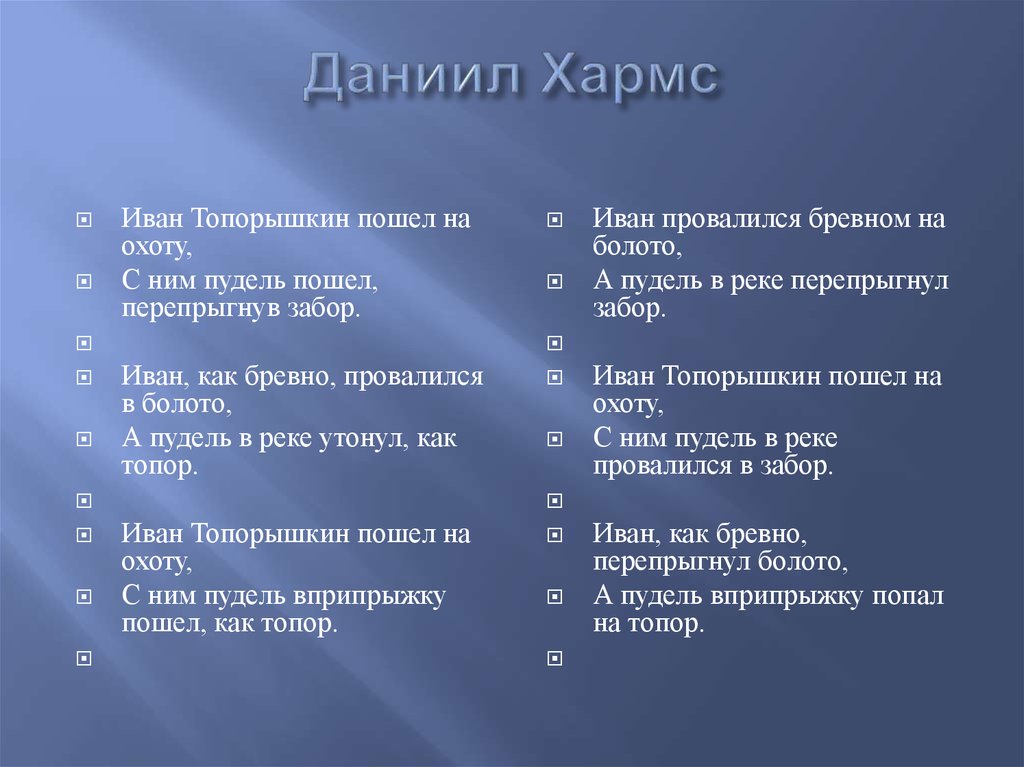 Даниил Хармс

Иван Топорышкин пошел на охоту,

С ним пудель пошел, перепрыгнув забор.

Иван, как бревно, провалился в болото,

А пудель в реке утонул, как топор.

Иван Топорышкин пошел на охоту,

С ним пудель вприпрыжку пошел, как топор.

Иван провалился бревном на болото,

А пудель в реке перепрыгнул забор.

Иван Топорышкин пошел на охоту,

С ним пудель в реке провалился в забор.

Иван, как бревно, перепрыгнул болото,

А пудель вприпрыжку попал на топор.